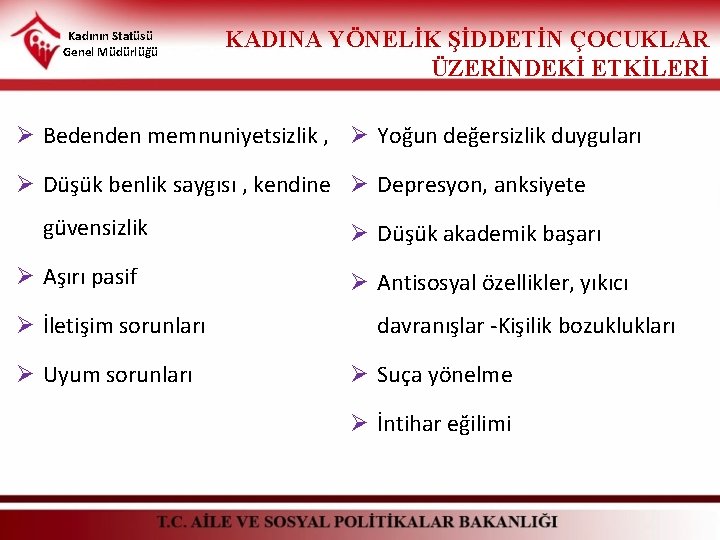 Kadının Statüsü Genel Müdürlüğü

KADINA YÖNELİK ŞİDDETİN ÇOCUKLAR ÜZERİNDEKİ ETKİLERİ

➢ Bedenden memnuniyetsizlik ,
➢ Düşük benlik saygısı , kendine güvensizlik
➢ Aşırı pasif
➢ İletişim sorunları
➢ Uyum sorunları

➢ Yoğun değersizlik duyguları
➢ Depresyon, anksiyete
➢ Düşük akademik başarı
➢ Antisosyal özellikler, yıkıcı davranışlar -Kişilik bozuklukları
➢ Suça yönelme
➢ İntihar eğilimi

T.C. AİLE VE SOSYAL POLİTİKALAR BAKANLIĞI